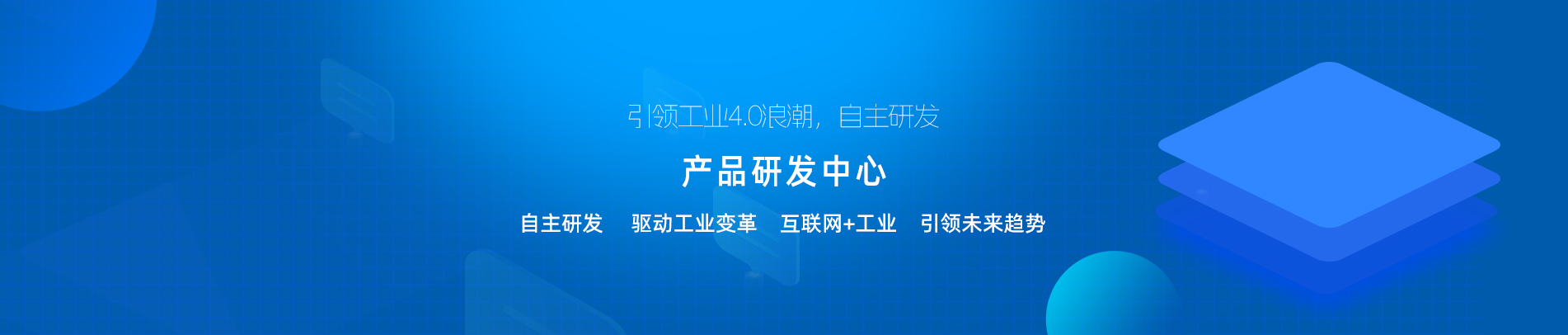 引领工业4.0浪潮，自主研发

产品研发中心

自主研发　驱动工业变革　互联网+工业　引领未来趋势